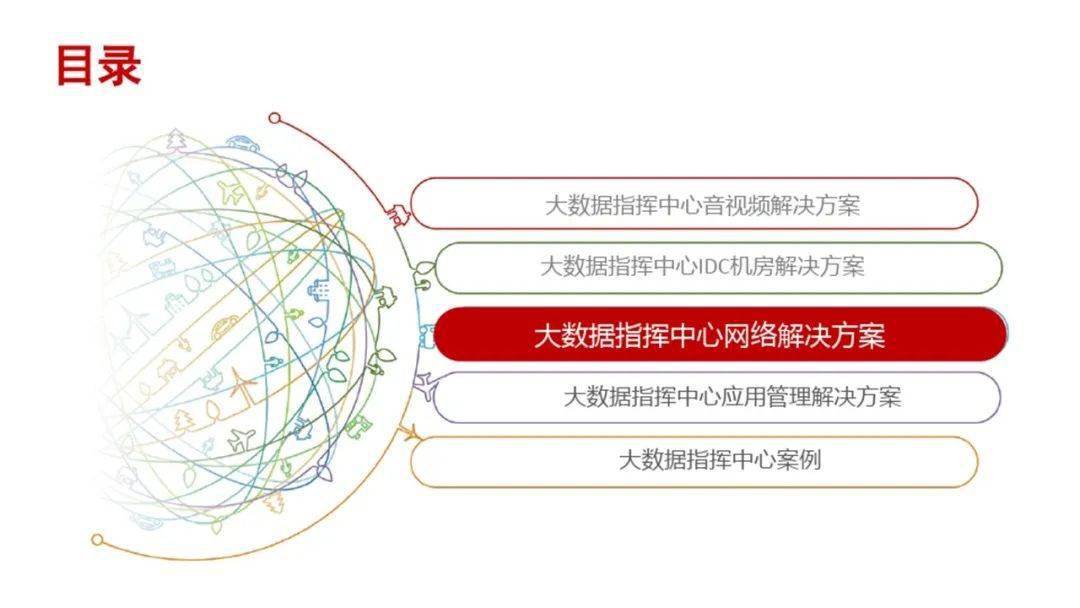 目录

大数据指挥中心音视频解决方案

大数据指挥中心IDC机房解决方案

大数据指挥中心网络解决方案

大数据指挥中心应用管理解决方案

大数据指挥中心案例